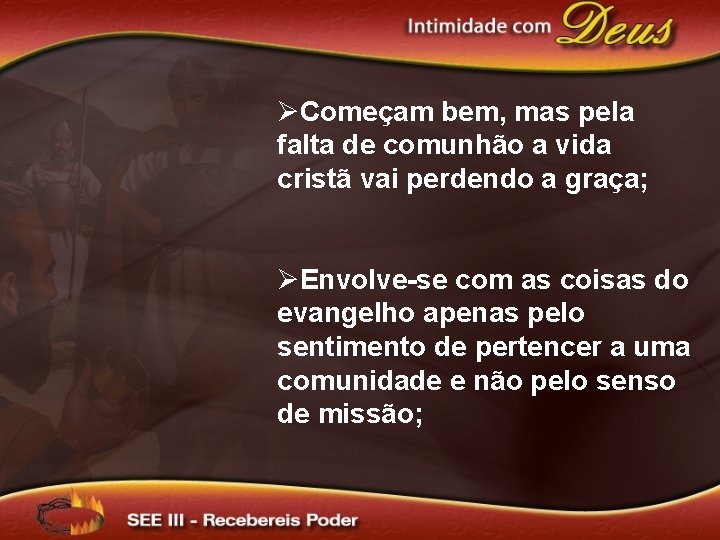 Intimidade com Deus

➢Começam bem, mas pela falta de comunhão a vida cristã vai perdendo a graça;

➢Envolve-se com as coisas do evangelho apenas pelo sentimento de pertencer a uma comunidade e não pelo senso de missão;

SEE III - Recebereis Poder